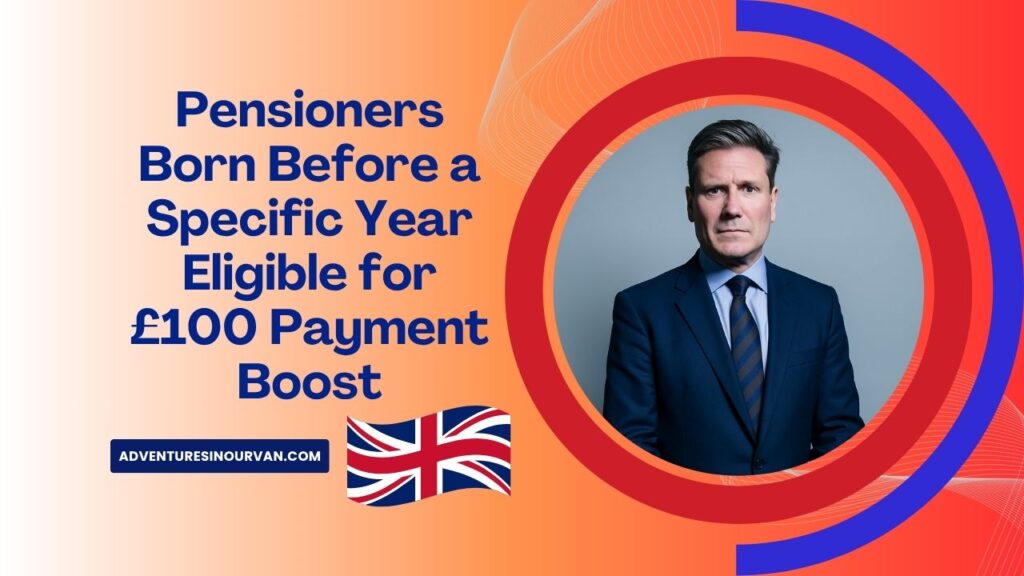 Pensioners Born Before a Specific Year Eligible for £100 Payment Boost

ADVENTURESINOURVAN.COM